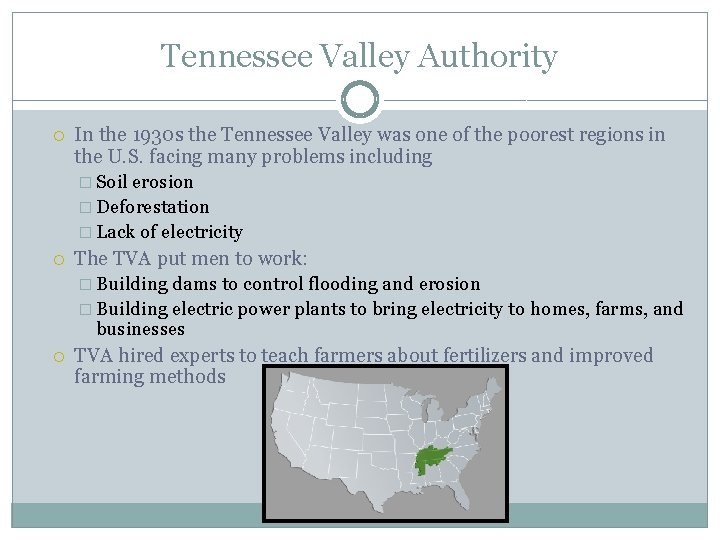 Tennessee Valley Authority

In the 1930s the Tennessee Valley was one of the poorest regions in the U.S. facing many problems including

Soil erosion

Deforestation

Lack of electricity

The TVA put men to work:

Building dams to control flooding and erosion

Building electric power plants to bring electricity to homes, farms, and businesses

TVA hired experts to teach farmers about fertilizers and improved farming methods